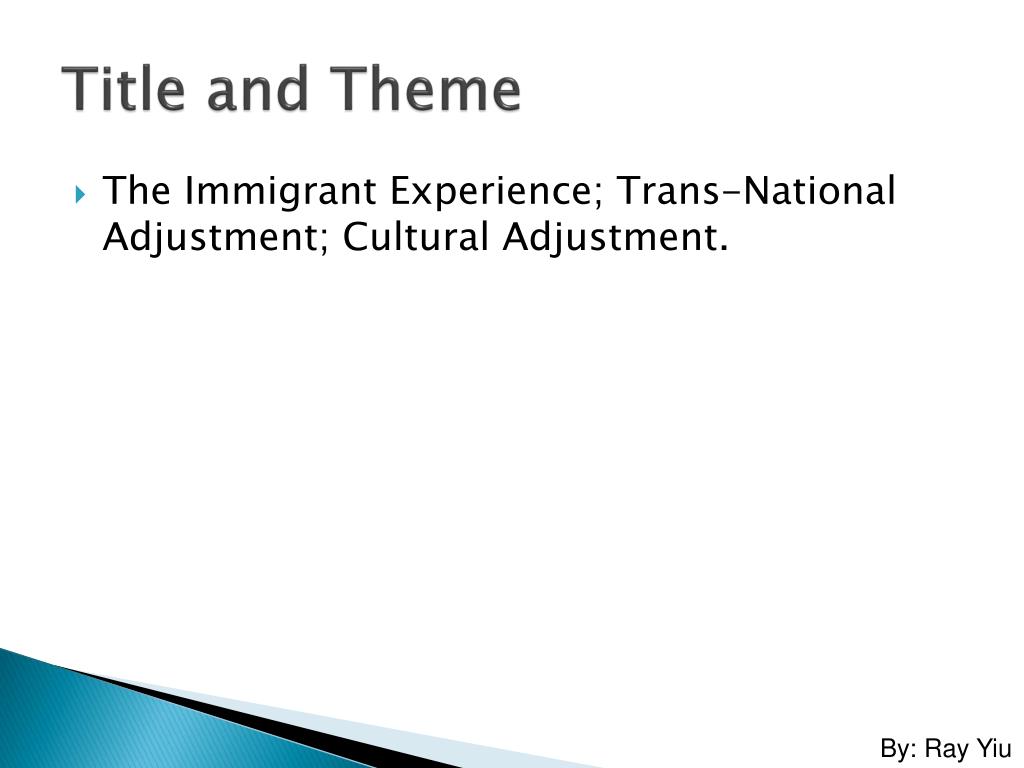 Title and Theme

The Immigrant Experience; Trans-National Adjustment; Cultural Adjustment.

By: Ray Yiu